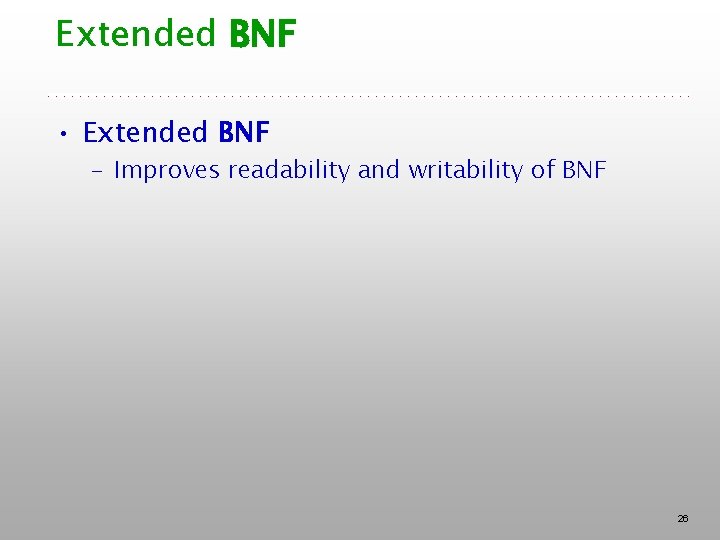 Extended BNF

• Extended BNF
  – Improves readability and writability of BNF

26